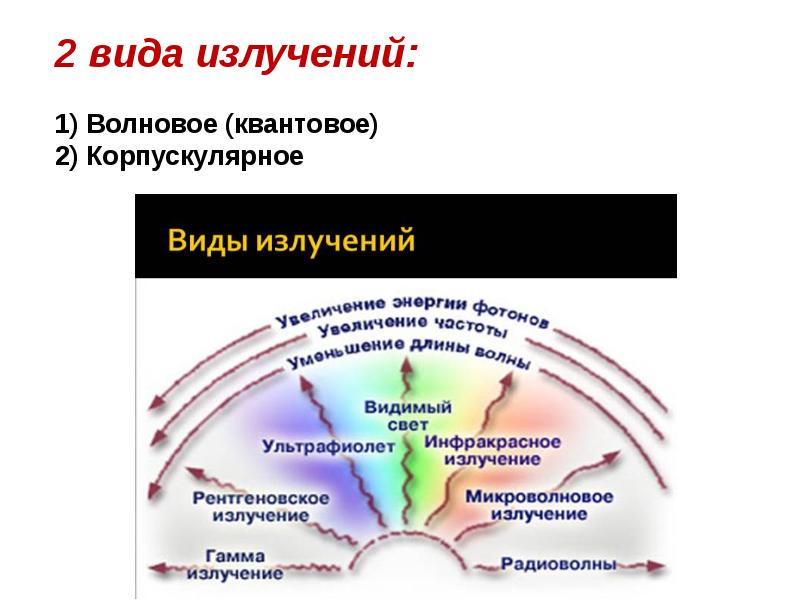 2 вида излучений:

1) Волновое (квантовое)
2) Корпускулярное

Виды излучений

Увеличение энергии фотонов
Увеличение частоты
Уменьшение длины волны

Видимый свет
Ультрафиолет
Инфракрасное излучение
Рентгеновское излучение
Микроволновое излучение
Гамма излучение
Радиоволны